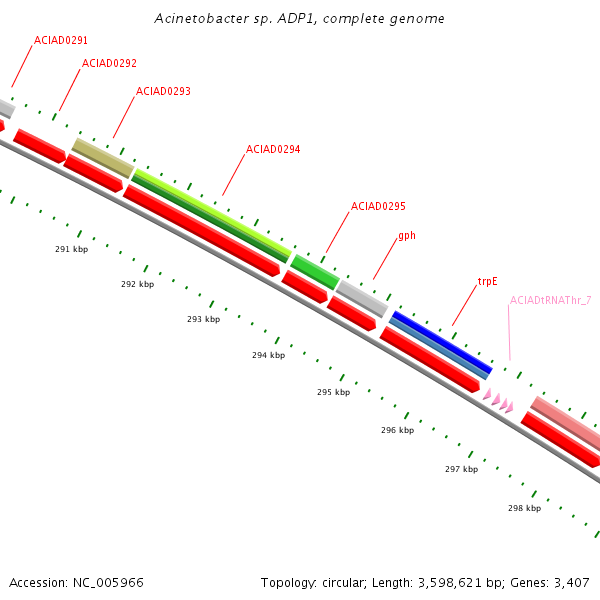 Acinetobacter sp. ADP1, complete genome

ACIAD0291

ACIAD0292

ACIAD0293

ACIAD0294

ACIAD0295

gph

trpE

ACIADtRNAThr_7

291 kbp

292 kbp

293 kbp

294 kbp

295 kbp

296 kbp

297 kbp

298 kbp

Accession: NC_005966

Topology: circular; Length: 3,598,621 bp; Genes: 3,407